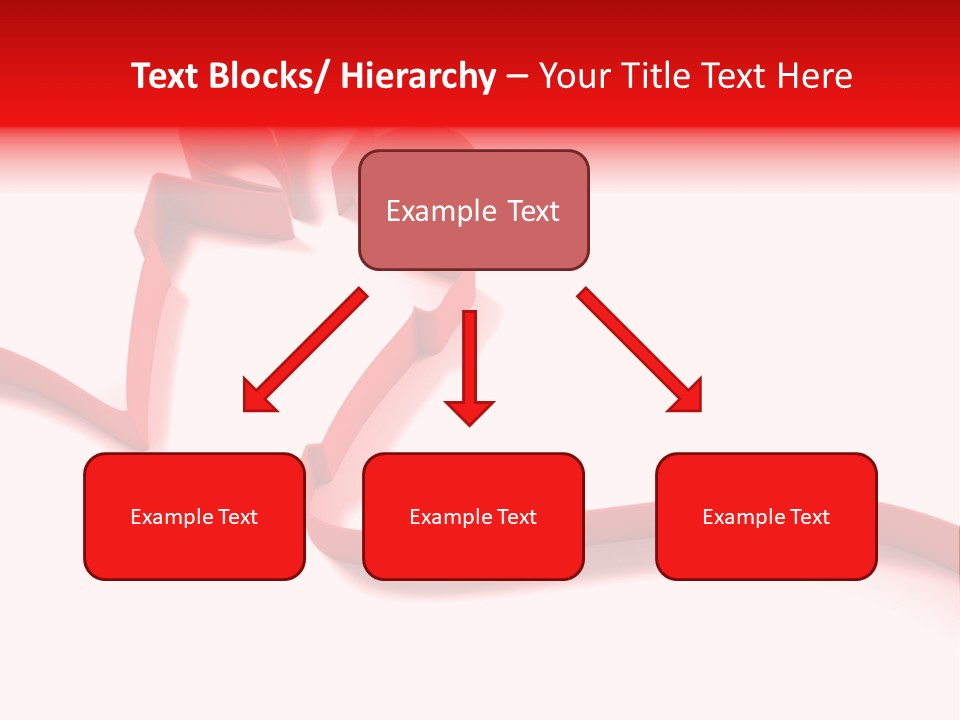 Text Blocks/ Hierarchy – Your Title Text Here

Example Text

Example Text

Example Text

Example Text